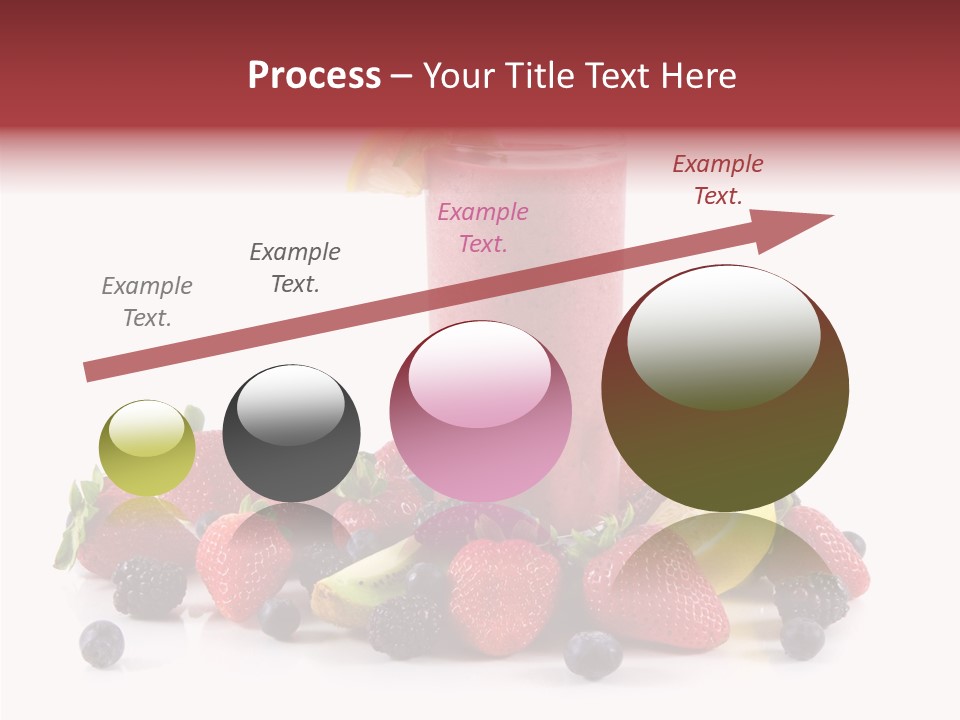 Process – Your Title Text Here

Example Text.

Example Text.

Example Text.

Example Text.